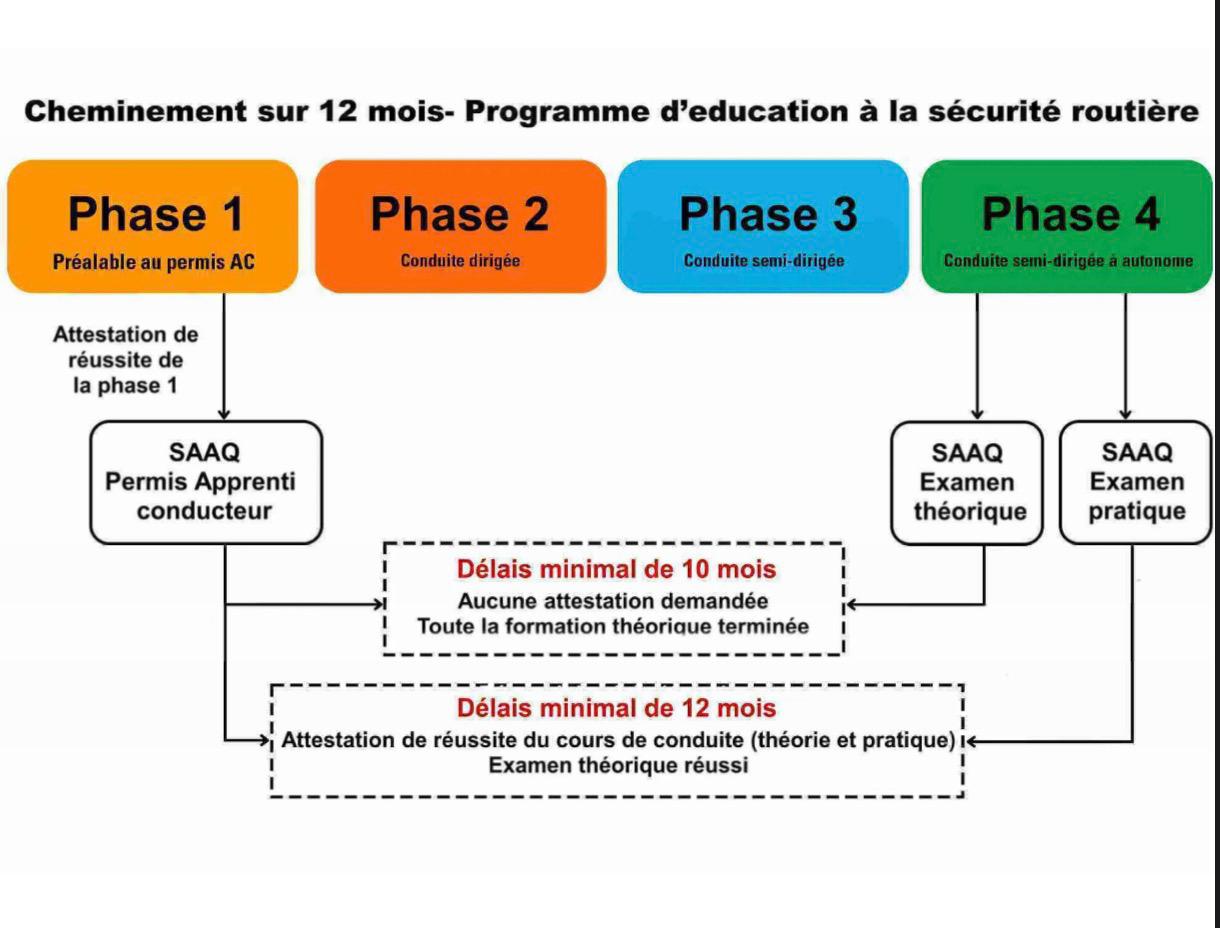 Cheminement sur 12 mois- Programme d'education à la sécurité routière

Phase 1
Préalable au permis AC

Phase 2
Conduite dirigée

Phase 3
Conduite semi-dirigée

Phase 4
Conduite semi-dirigée à autonome

Attestation de réussite de la phase 1

SAAQ
Permis Apprenti conducteur

SAAQ
Examen théorique

SAAQ
Examen pratique

Délais minimal de 10 mois
Aucune attestation demandée
Toute la formation théorique terminée

Délais minimal de 12 mois
Attestation de réussite du cours de conduite (théorie et pratique)
Examen théorique réussi